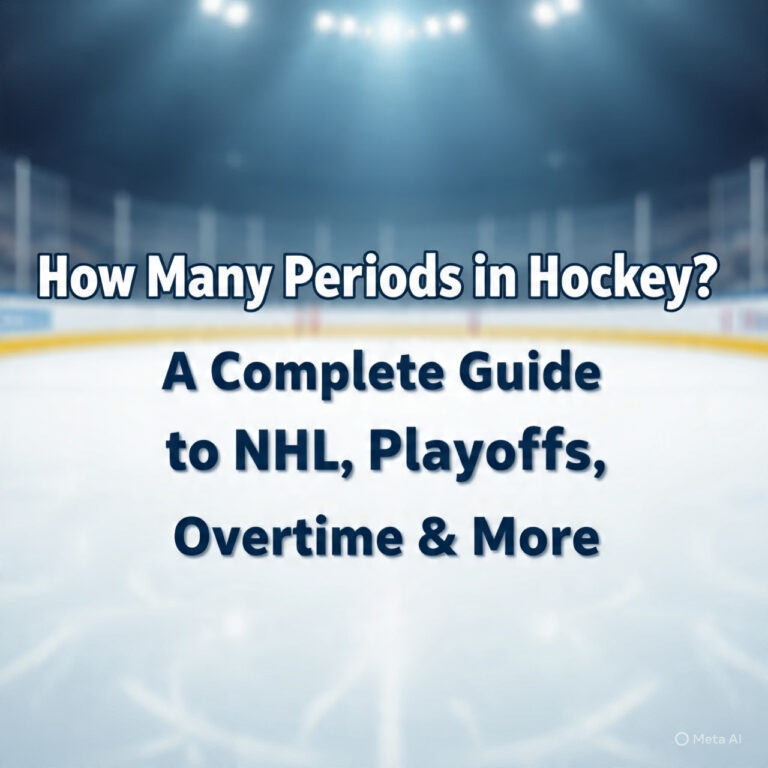 How Many Periods in Hockey?

A Complete Guide to NHL, Playoffs, Overtime & More

Meta AI